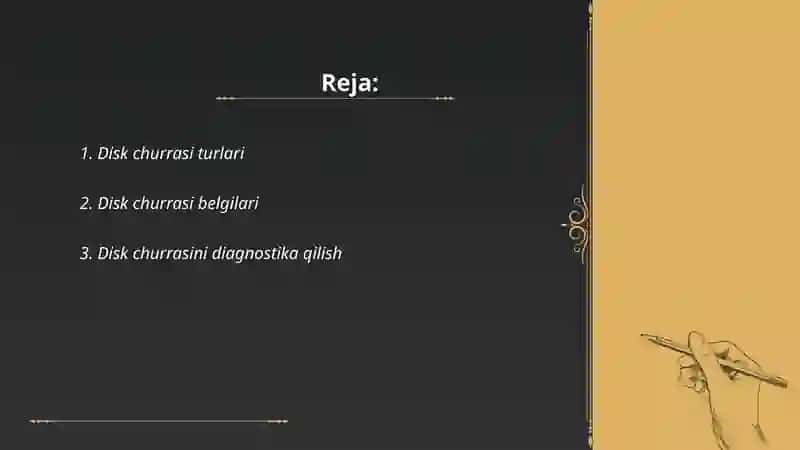 Reja:

1. Disk churrasi turlari

2. Disk churrasi belgilari

3. Disk churrasini diagnostika qilish